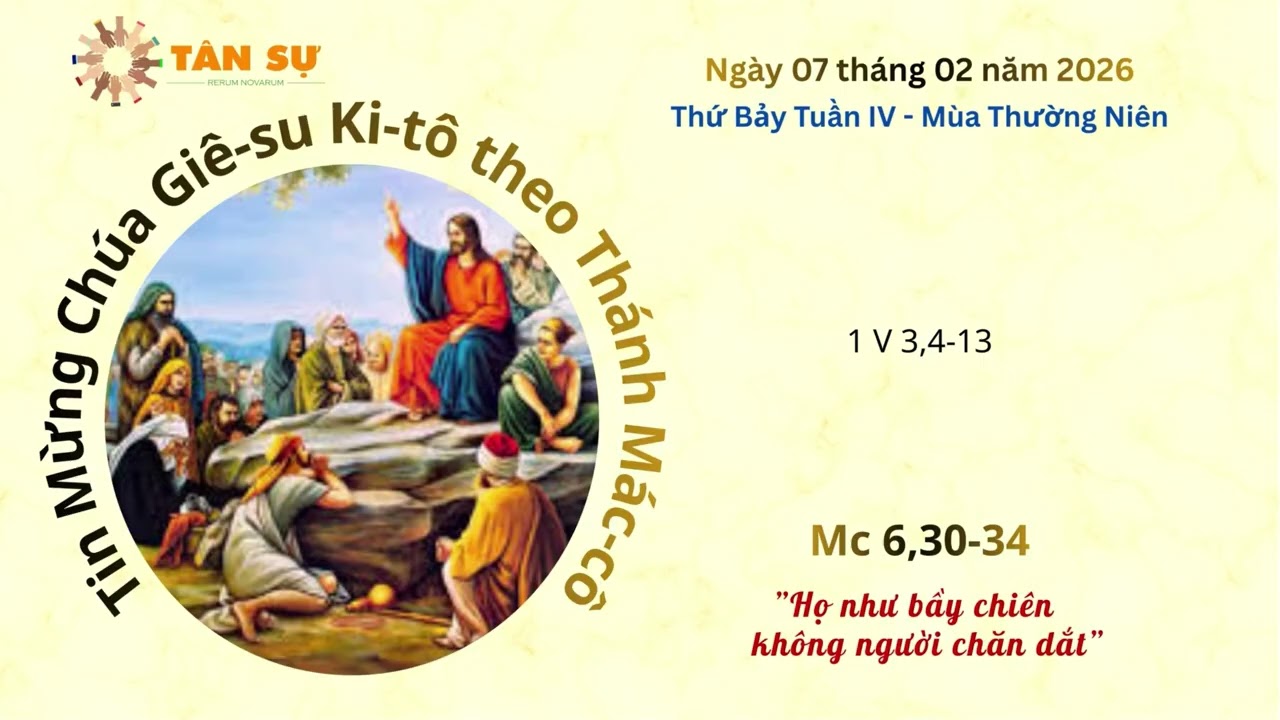 TÂN SỰ
RERUM NOVARUM

Tin Mừng Chúa Giê-su Ki-tô theo Thánh Mác-cô

Ngày 07 tháng 02 năm 2026
Thứ Bảy Tuần IV - Mùa Thường Niên

1 V 3,4-13

Mc 6,30-34

"Họ như bầy chiên không người chăn dắt"